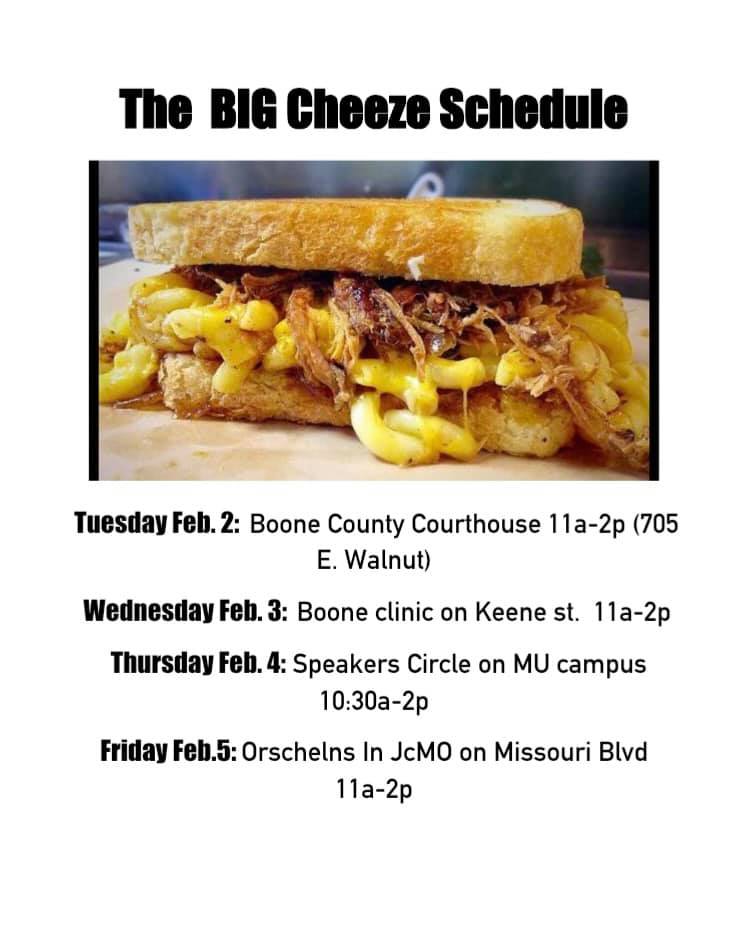 The BIG Cheeze Schedule

Tuesday Feb. 2: Boone County Courthouse 11a-2p (705 E. Walnut)

Wednesday Feb. 3: Boone clinic on Keene st. 11a-2p

Thursday Feb. 4: Speakers Circle on MU campus 10:30a-2p

Friday Feb.5: Orschelns In JcMO on Missouri Blvd 11a-2p